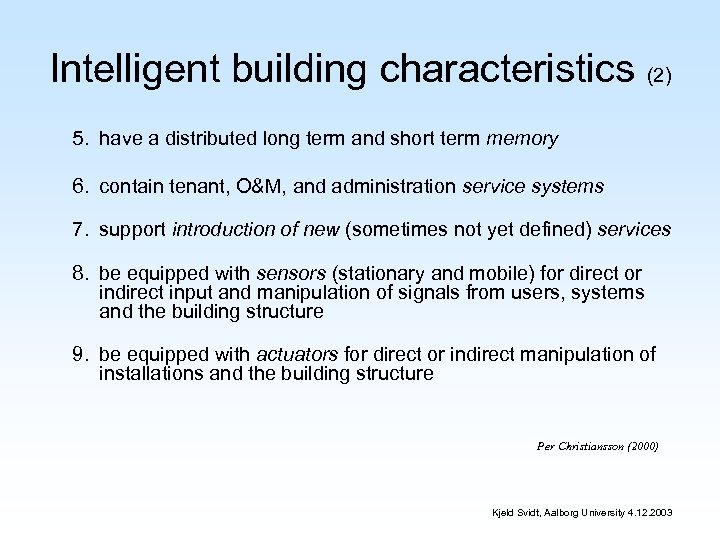 Intelligent building characteristics (2)

5. have a distributed long term and short term memory

6. contain tenant, O&M, and administration service systems

7. support introduction of new (sometimes not yet defined) services

8. be equipped with sensors (stationary and mobile) for direct or indirect input and manipulation of signals from users, systems and the building structure

9. be equipped with actuators for direct or indirect manipulation of installations and the building structure

Per Christiansson (2000)

Kjeld Svidt, Aalborg University 4.12.2003